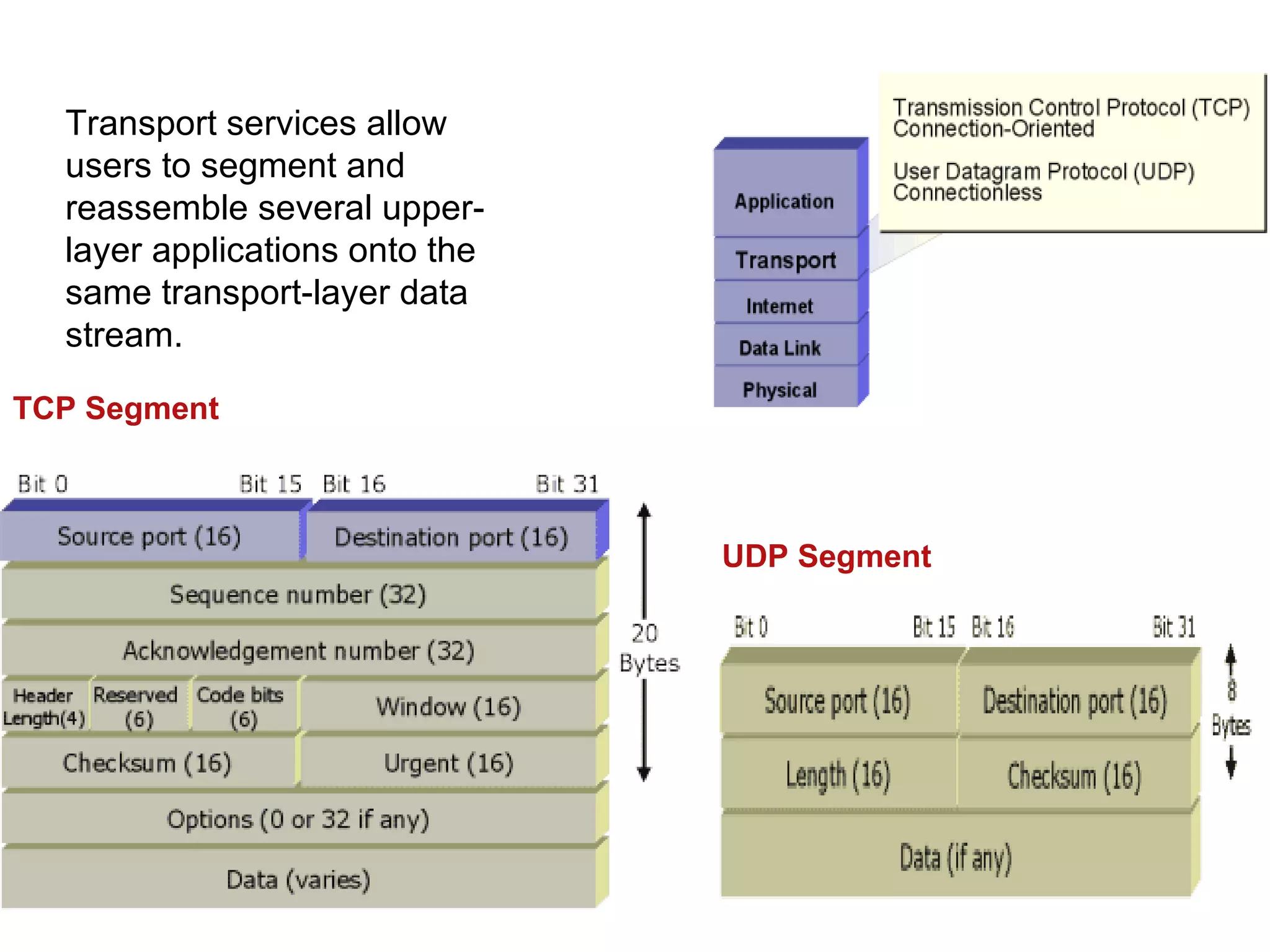 Transport services allow users to segment and reassemble several upper-layer applications onto the same transport-layer data stream.

Transmission Control Protocol (TCP)
Connection-Oriented

User Datagram Protocol (UDP)
Connectionless

Application
Transport
Internet
Data Link
Physical

TCP Segment

Bit 0 Bit 15 Bit 16 Bit 31

Source port (16)
Destination port (16)
Sequence number (32)
Acknowledgement number (32)
Header Length(4)
Reserved (6)
Code bits (6)
Window (16)
Checksum (16)
Urgent (16)
Options (0 or 32 if any)
Data (varies)

20 Bytes

UDP Segment

Bit 0 Bit 15 Bit 16 Bit 31

Source port (16)
Destination port (16)
Length (16)
Checksum (16)
Data (if any)

8 Bytes